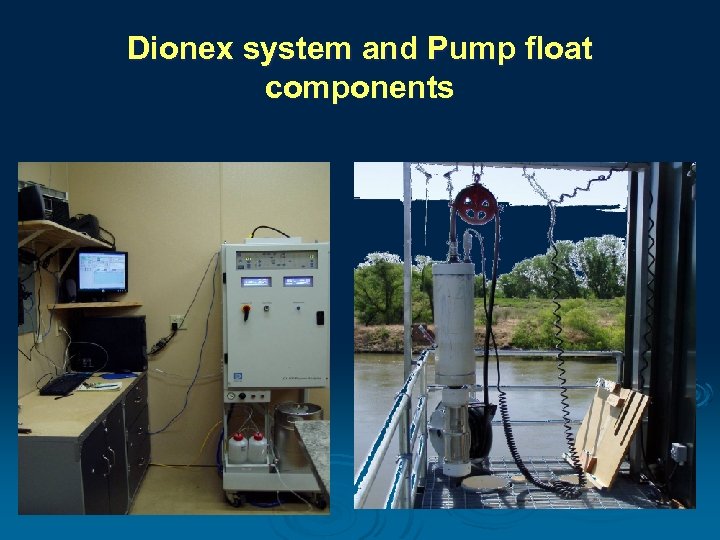 Dionex system and Pump float components